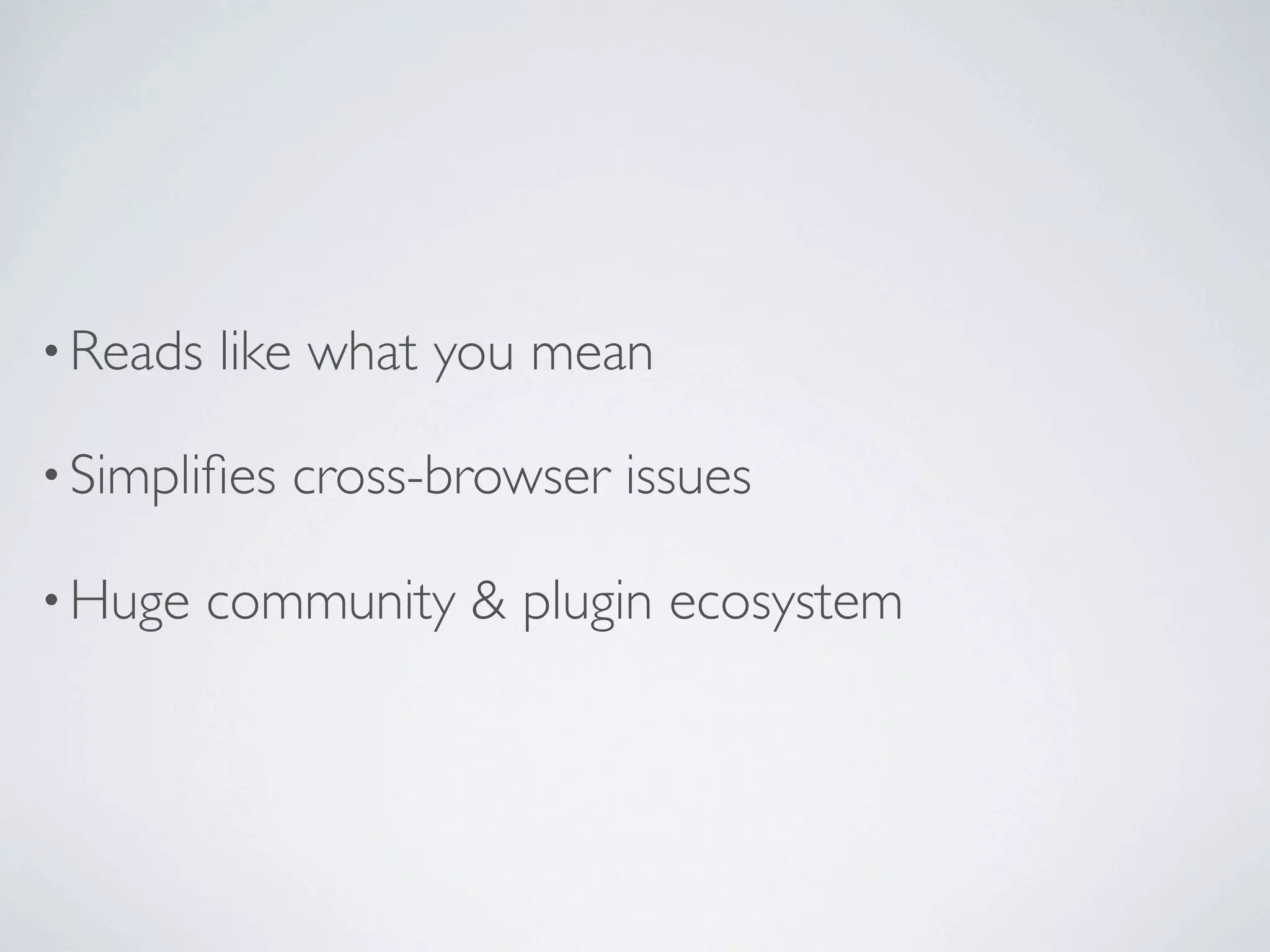 • Reads like what you mean

• Simplifies cross-browser issues

• Huge community & plugin ecosystem